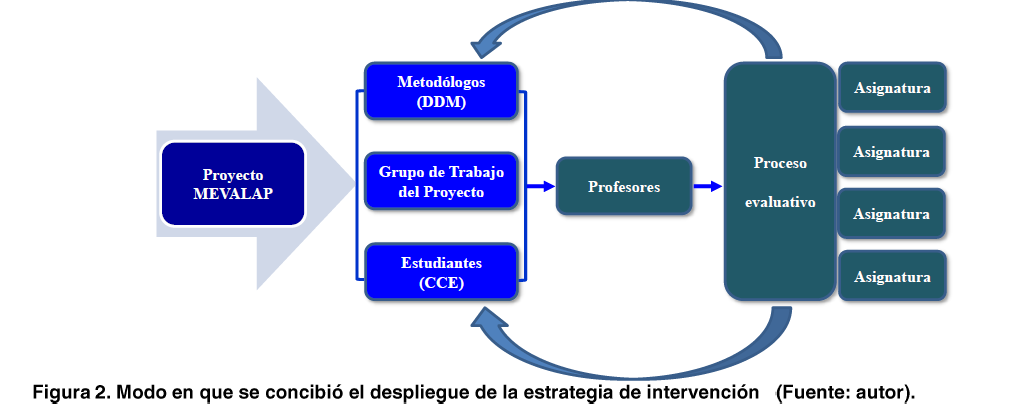 Proyecto MEVALAP

Metodólogos (DDM)

Grupo de Trabajo del Proyecto

Estudiantes (CCE)

Profesores

Proceso evaluativo

Asignatura

Asignatura

Asignatura

Asignatura

Figura 2. Modo en que se concibió el despliegue de la estrategia de intervención (Fuente: autor).